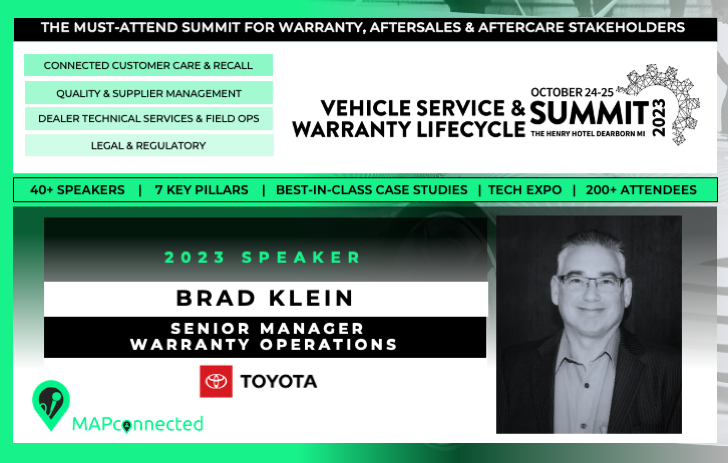 THE MUST-ATTEND SUMMIT FOR WARRANTY, AFTERSALES & AFTERCARE STAKEHOLDERS

CONNECTED CUSTOMER CARE & RECALL

QUALITY & SUPPLIER MANAGEMENT

DEALER TECHNICAL SERVICES & FIELD OPS

LEGAL & REGULATORY

VEHICLE SERVICE & WARRANTY LIFECYCLE

OCTOBER 24-25 SUMMIT 2023

THE HENRY HOTEL DEARBORN MI

40+ SPEAKERS | 7 KEY PILLARS | BEST-IN-CLASS CASE STUDIES | TECH EXPO | 200+ ATTENDEES

2023 SPEAKER

BRAD KLEIN

SENIOR MANAGER WARRANTY OPERATIONS

TOYOTA

MAPconnected